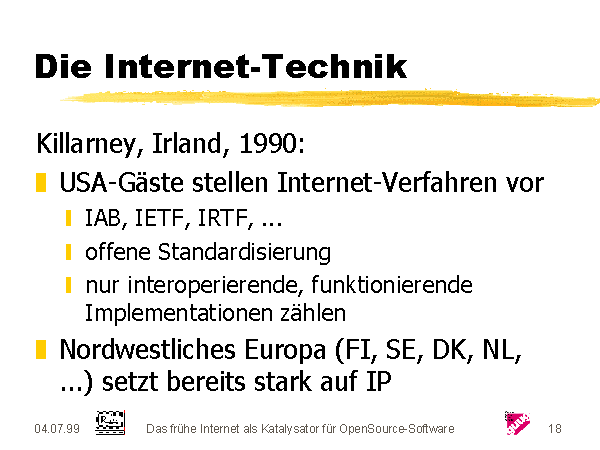 Die Internet-Technik

Killarney, Irland, 1990:

USA-Gäste stellen Internet-Verfahren vor

IAB, IETF, IRTF, ...

offene Standardisierung

nur interoperierende, funktionierende Implementationen zählen

Nordwestliches Europa (FI, SE, DK, NL, ...) setzt bereits stark auf IP

04.07.99 Das frühe Internet als Katalysator für OpenSource-Software 18